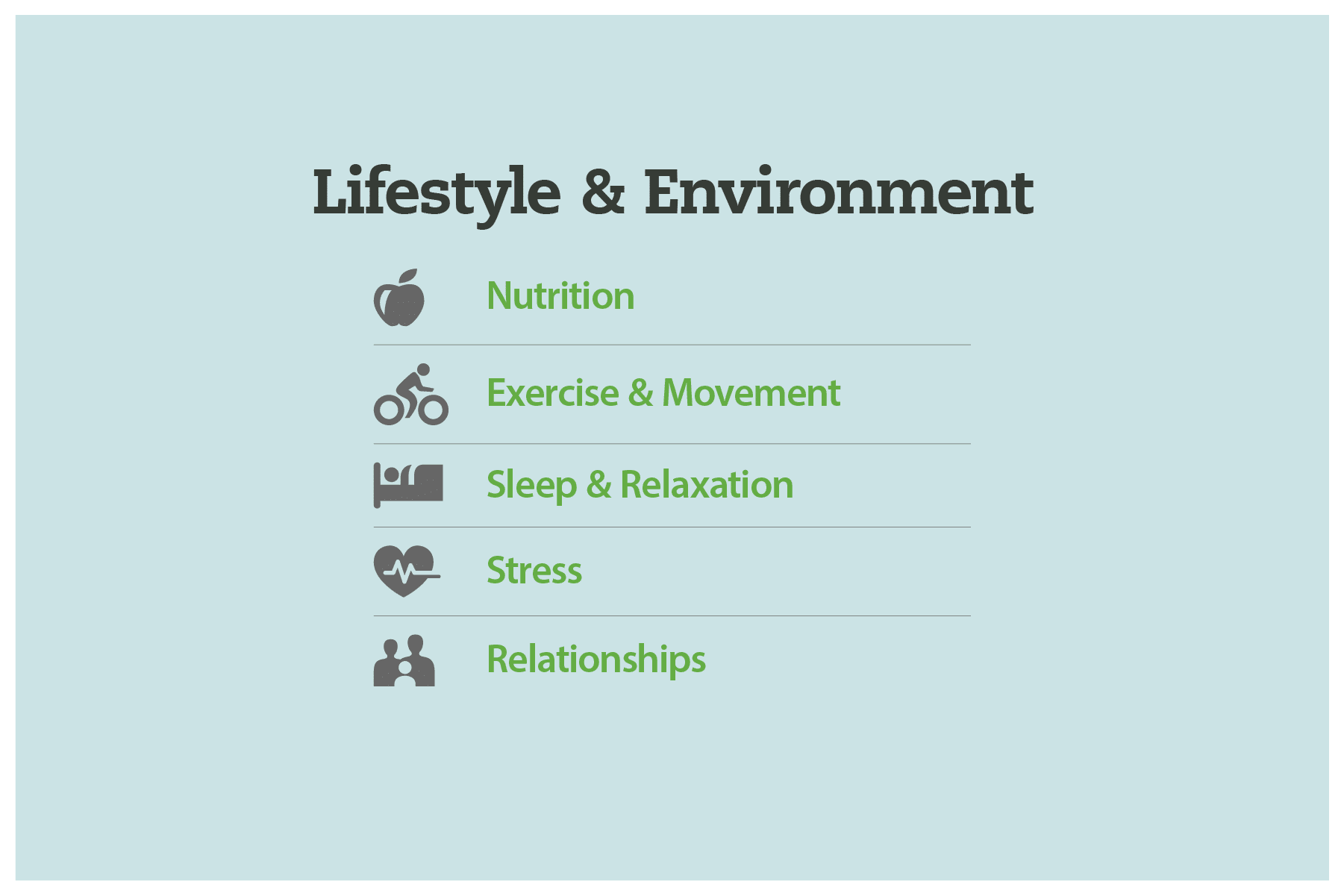 Lifestyle & Environment

Nutrition

Exercise & Movement

Sleep & Relaxation

Stress

Relationships